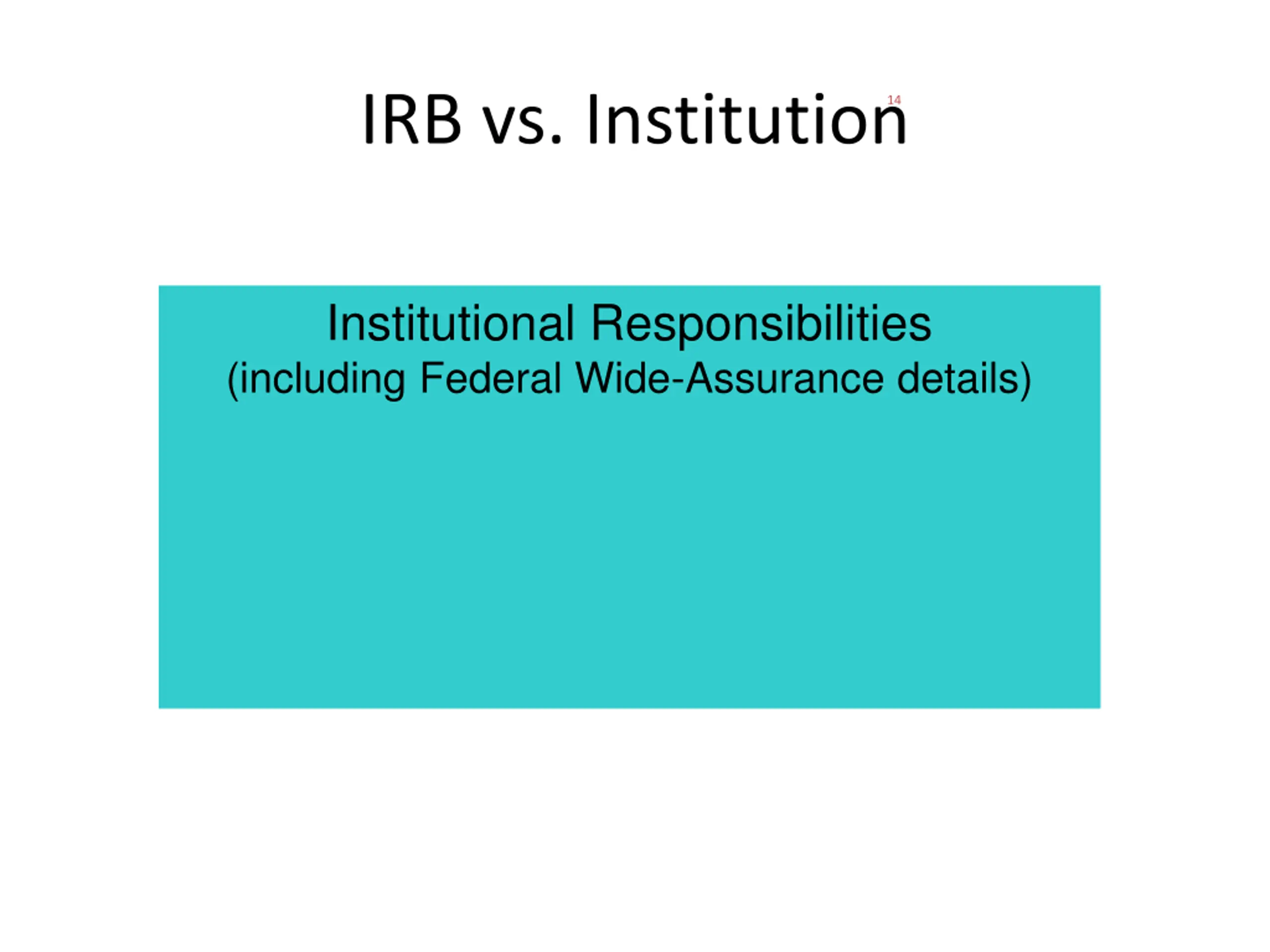 IRB vs. Institution 14

Institutional Responsibilities
(including Federal Wide-Assurance details)